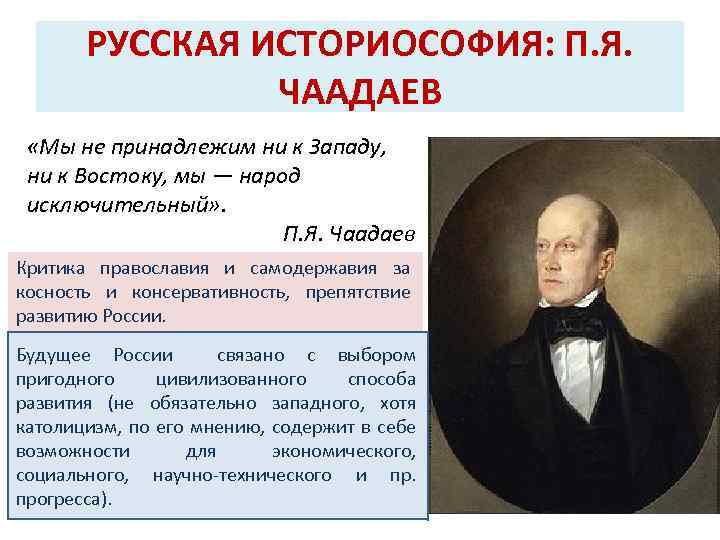 РУССКАЯ ИСТОРИОСОФИЯ: П.Я. ЧААДАЕВ

«Мы не принадлежим ни к Западу, ни к Востоку, мы — народ исключительный».

П.Я. Чаадаев

Критика православия и самодержавия за косность и консервативность, препятствие развитию России.

Будущее России связано с выбором пригодного цивилизованного способа развития (не обязательно западного, хотя католицизм, по его мнению, содержит в себе возможности для экономического, социального, научно-технического и пр. прогресса).